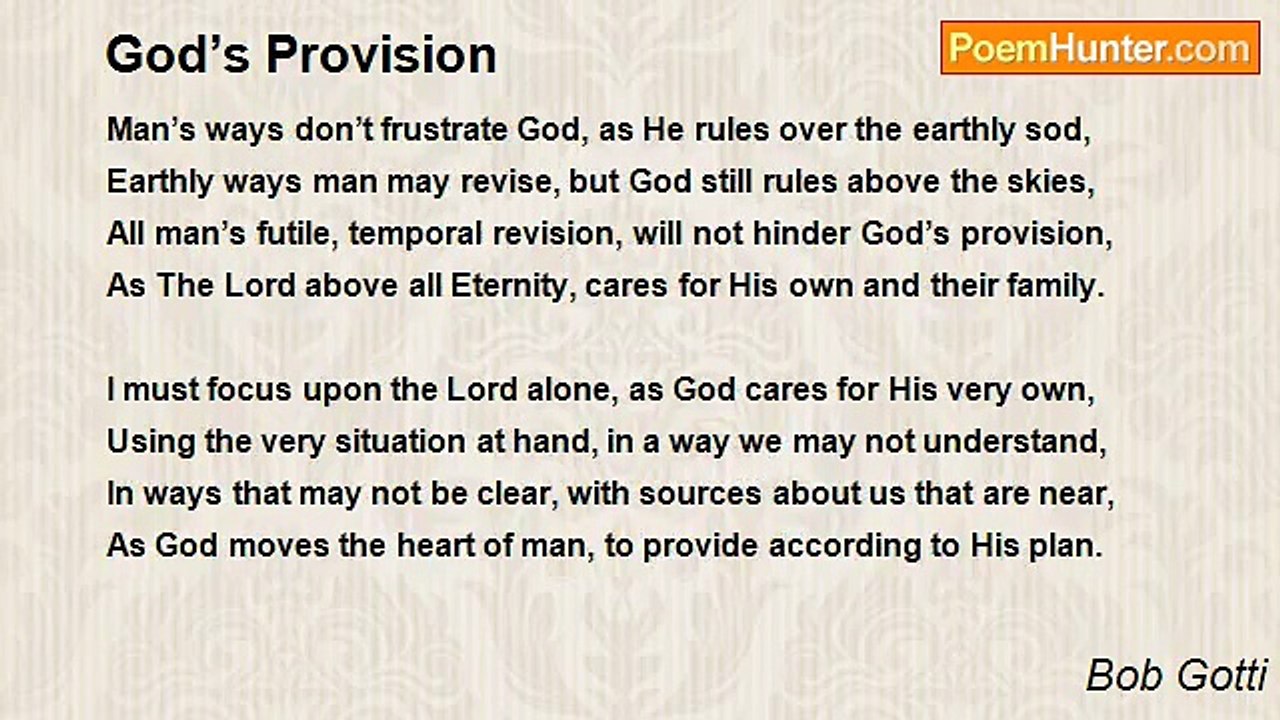 God’s Provision

PoemHunter.com

Man’s ways don’t frustrate God, as He rules over the earthly sod,
Earthly ways man may revise, but God still rules above the skies,
All man’s futile, temporal revision, will not hinder God’s provision,
As The Lord above all Eternity, cares for His own and their family.

I must focus upon the Lord alone, as God cares for His very own,
Using the very situation at hand, in a way we may not understand,
In ways that may not be clear, with sources about us that are near,
As God moves the heart of man, to provide according to His plan.

Bob Gotti